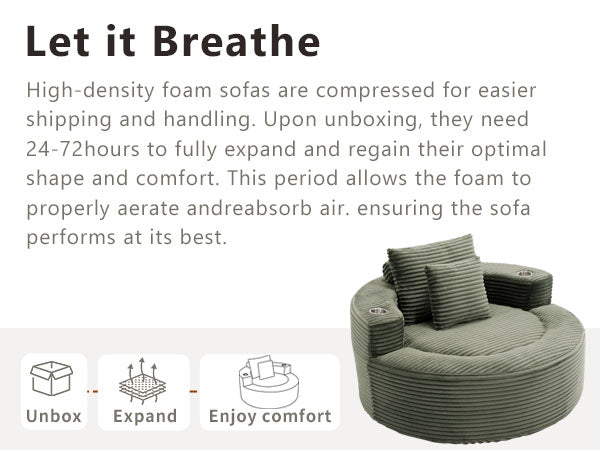 Let it Breathe

High-density foam sofas are compressed for easier shipping and handling. Upon unboxing, they need 24-72hours to fully expand and regain their optimal shape and comfort. This period allows the foam to properly aerate andreabsorb air. ensuring the sofa performs at its best.

Unbox

Expand

Enjoy comfort